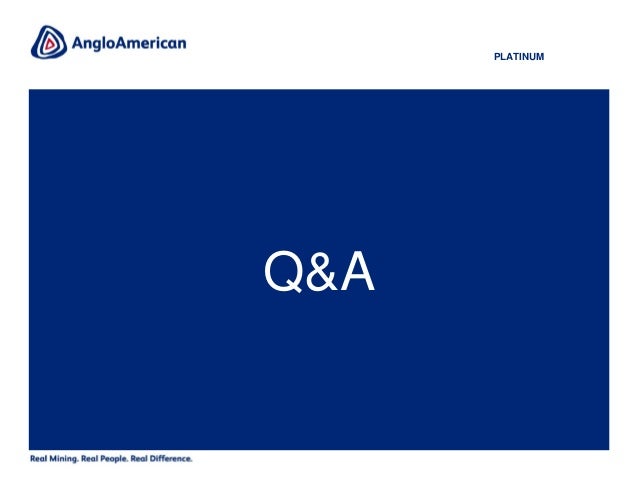 AngloAmerican

PLATINUM

Q&A

Real Mining. Real People. Real Difference.